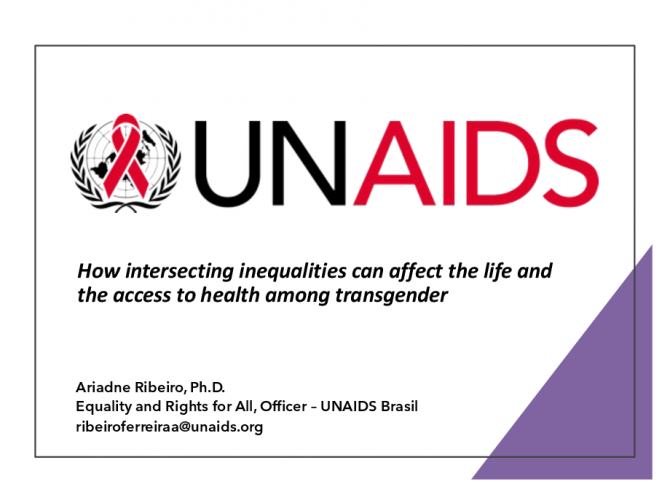 UNAIDS

How intersecting inequalities can affect the life and the access to health among transgender

Ariadne Ribeiro, Ph.D.
Equality and Rights for All, Officer – UNAIDS Brasil
ribeiroferreiraa@unaids.org